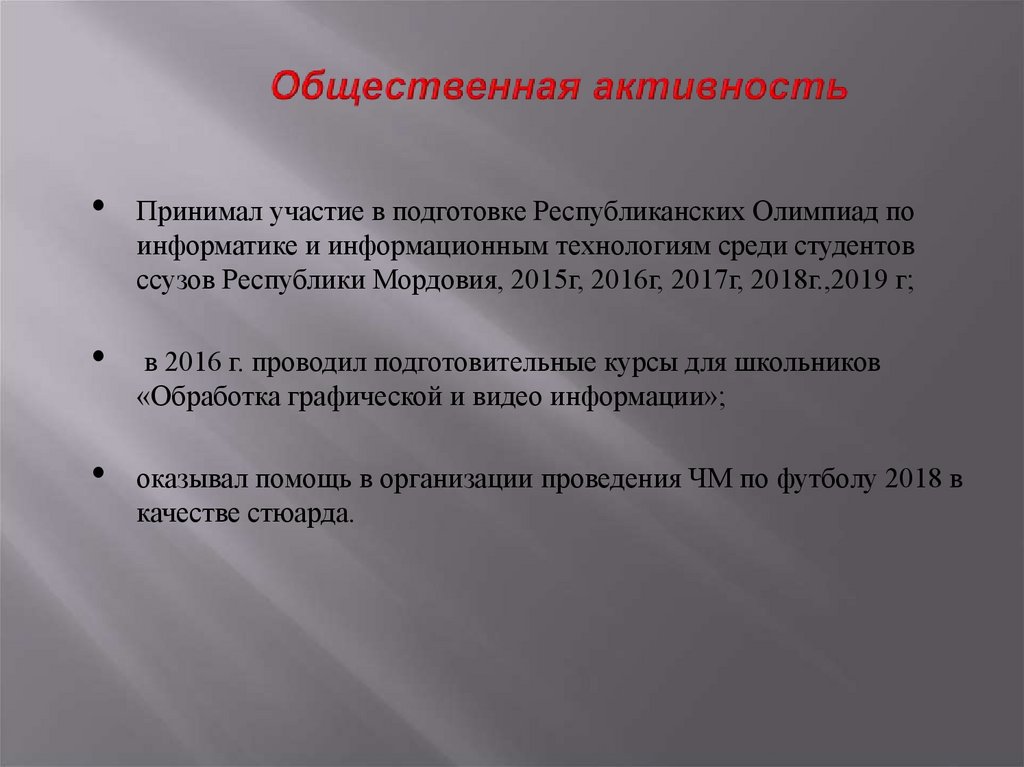 Общественная активность

• Принимал участие в подготовке Республиканских Олимпиад по информатике и информационным технологиям среди студентов ссузов Республики Мордовия, 2015г, 2016г, 2017г, 2018г.,2019 г;

• в 2016 г. проводил подготовительные курсы для школьников «Обработка графической и видео информации»;

• оказывал помощь в организации проведения ЧМ по футболу 2018 в качестве стюарда.